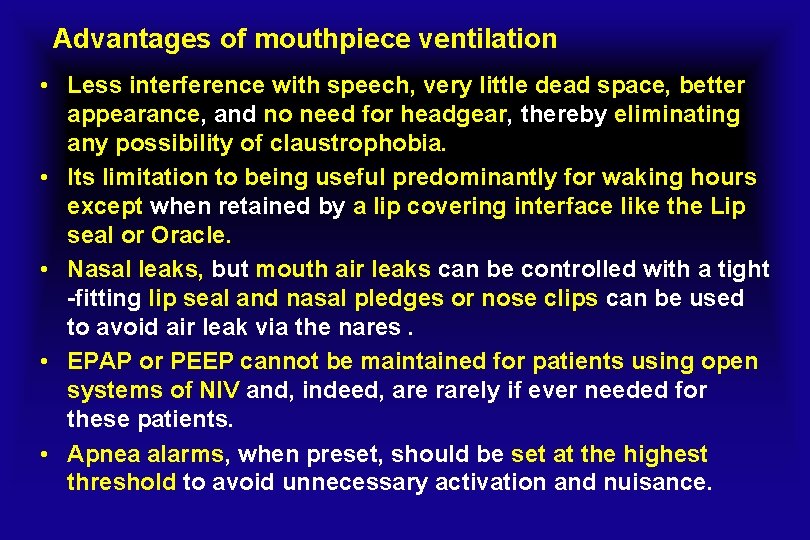 Advantages of mouthpiece ventilation

• Less interference with speech, very little dead space, better appearance, and no need for headgear, thereby eliminating any possibility of claustrophobia.

• Its limitation to being useful predominantly for waking hours except when retained by a lip covering interface like the Lip seal or Oracle.

• Nasal leaks, but mouth air leaks can be controlled with a tight -fitting lip seal and nasal pledges or nose clips can be used to avoid air leak via the nares .

• EPAP or PEEP cannot be maintained for patients using open systems of NIV and, indeed, are rarely if ever needed for these patients.

• Apnea alarms, when preset, should be set at the highest threshold to avoid unnecessary activation and nuisance.